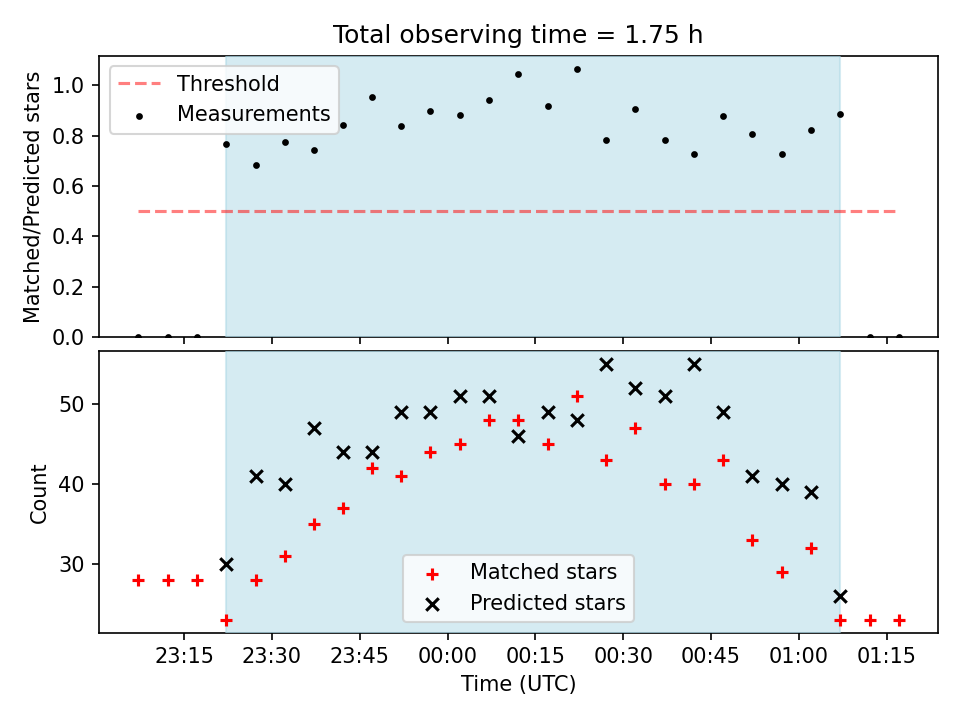 Total observing time = 1.75 h

Threshold
Measurements

Matched/Predicted stars

1.0
0.8
0.6
0.4
0.2
0.0

Count

50
40
30

Matched stars
Predicted stars

23:15 23:30 23:45 00:00 00:15 00:30 00:45 01:00 01:15

Time (UTC)